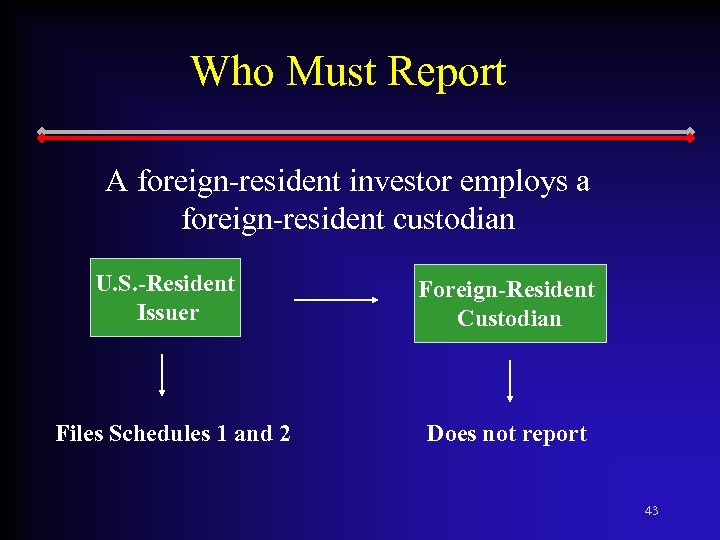 Who Must Report

A foreign-resident investor employs a foreign-resident custodian

U.S.-Resident Issuer

Foreign-Resident Custodian

Files Schedules 1 and 2

Does not report

43